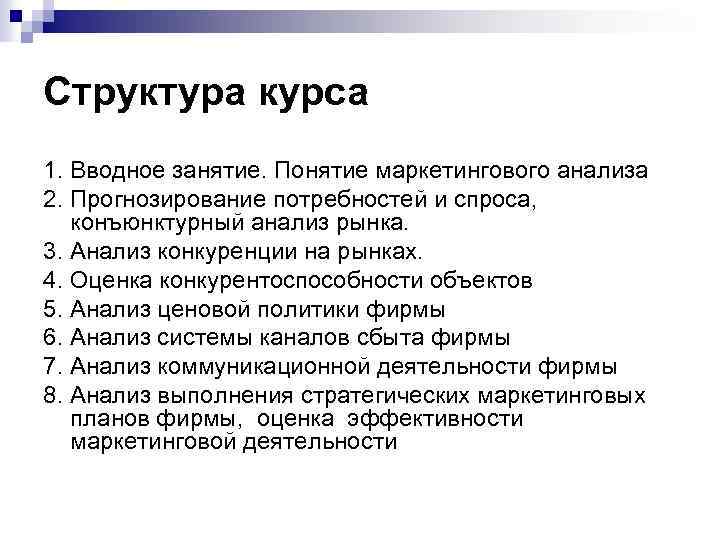 Структура курса

1. Вводное занятие. Понятие маркетингового анализа
2. Прогнозирование потребностей и спроса, конъюнктурный анализ рынка.
3. Анализ конкуренции на рынках.
4. Оценка конкурентоспособности объектов
5. Анализ ценовой политики фирмы
6. Анализ системы каналов сбыта фирмы
7. Анализ коммуникационной деятельности фирмы
8. Анализ выполнения стратегических маркетинговых планов фирмы, оценка эффективности маркетинговой деятельности